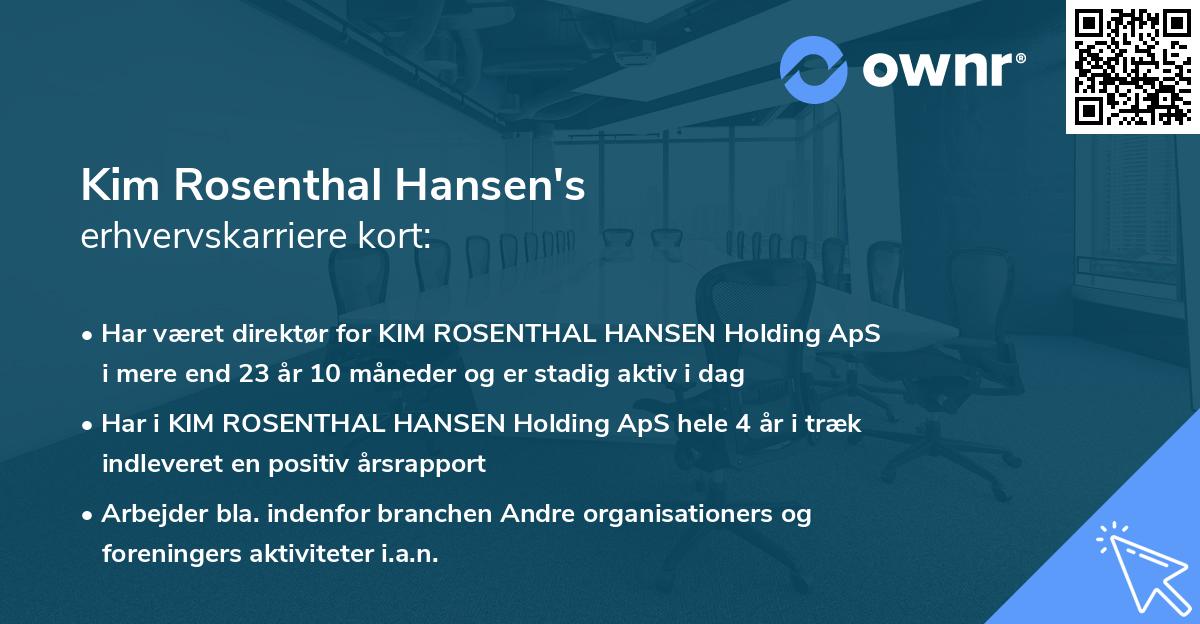 ownr®

Kim Rosenthal Hansen's
erhvervskarriere kort:

• Har været direktør for KIM ROSENTHAL HANSEN Holding ApS i mere end 23 år 10 måneder og er stadig aktiv i dag

• Har i KIM ROSENTHAL HANSEN Holding ApS hele 4 år i træk indleveret en positiv årsrapport

• Arbejder bla. indenfor branchen Andre organisationers og foreningers aktiviteter i.a.n.